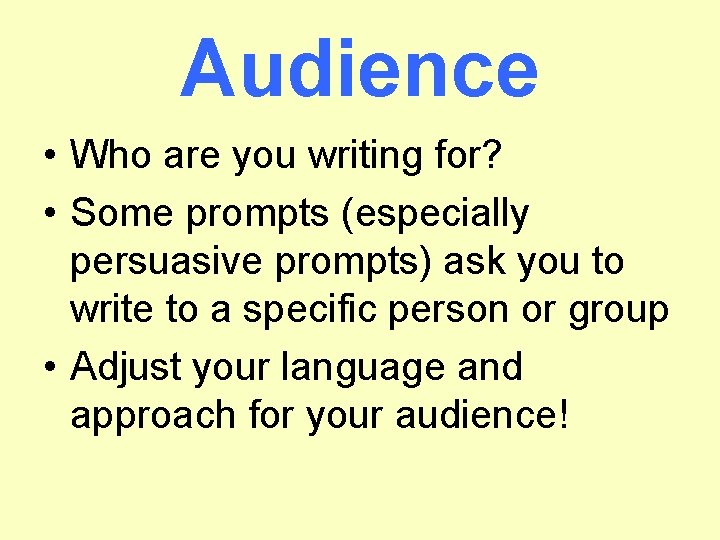 Audience

• Who are you writing for?
• Some prompts (especially persuasive prompts) ask you to write to a specific person or group
• Adjust your language and approach for your audience!